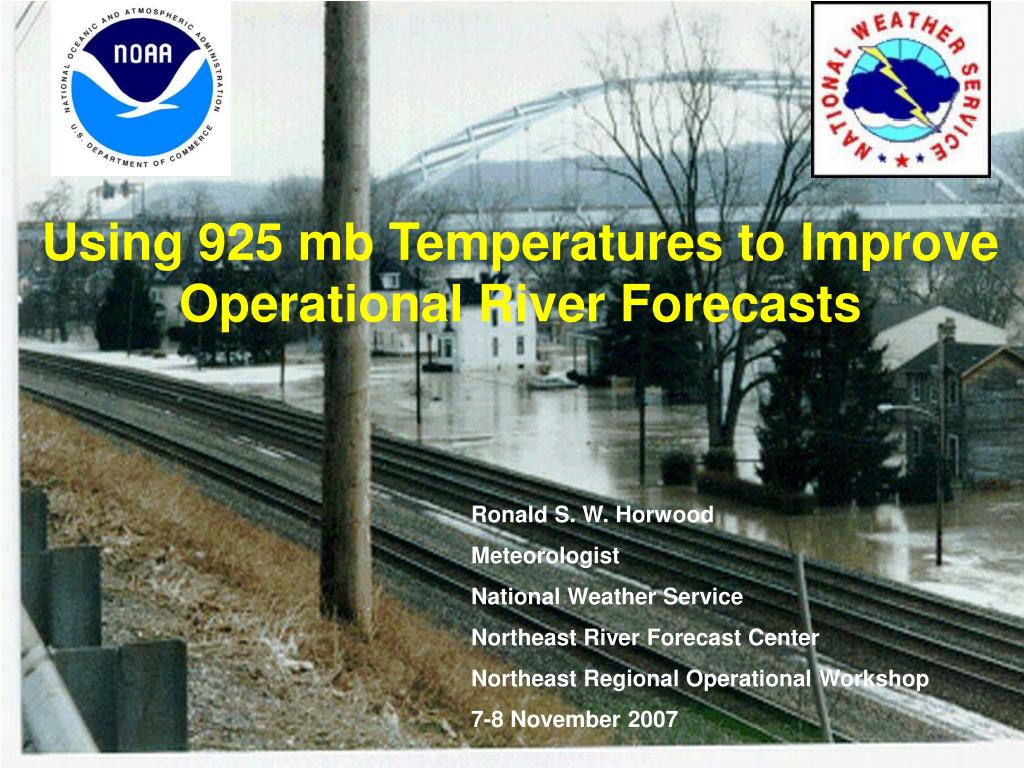 NATIONAL OCEANIC AND ATMOSPHERIC ADMINISTRATION
NOAA
U.S. DEPARTMENT OF COMMERCE

NATIONAL WEATHER SERVICE

Using 925 mb Temperatures to Improve Operational River Forecasts

Ronald S. W. Horwood

Meteorologist

National Weather Service

Northeast River Forecast Center

Northeast Regional Operational Workshop

7-8 November 2007